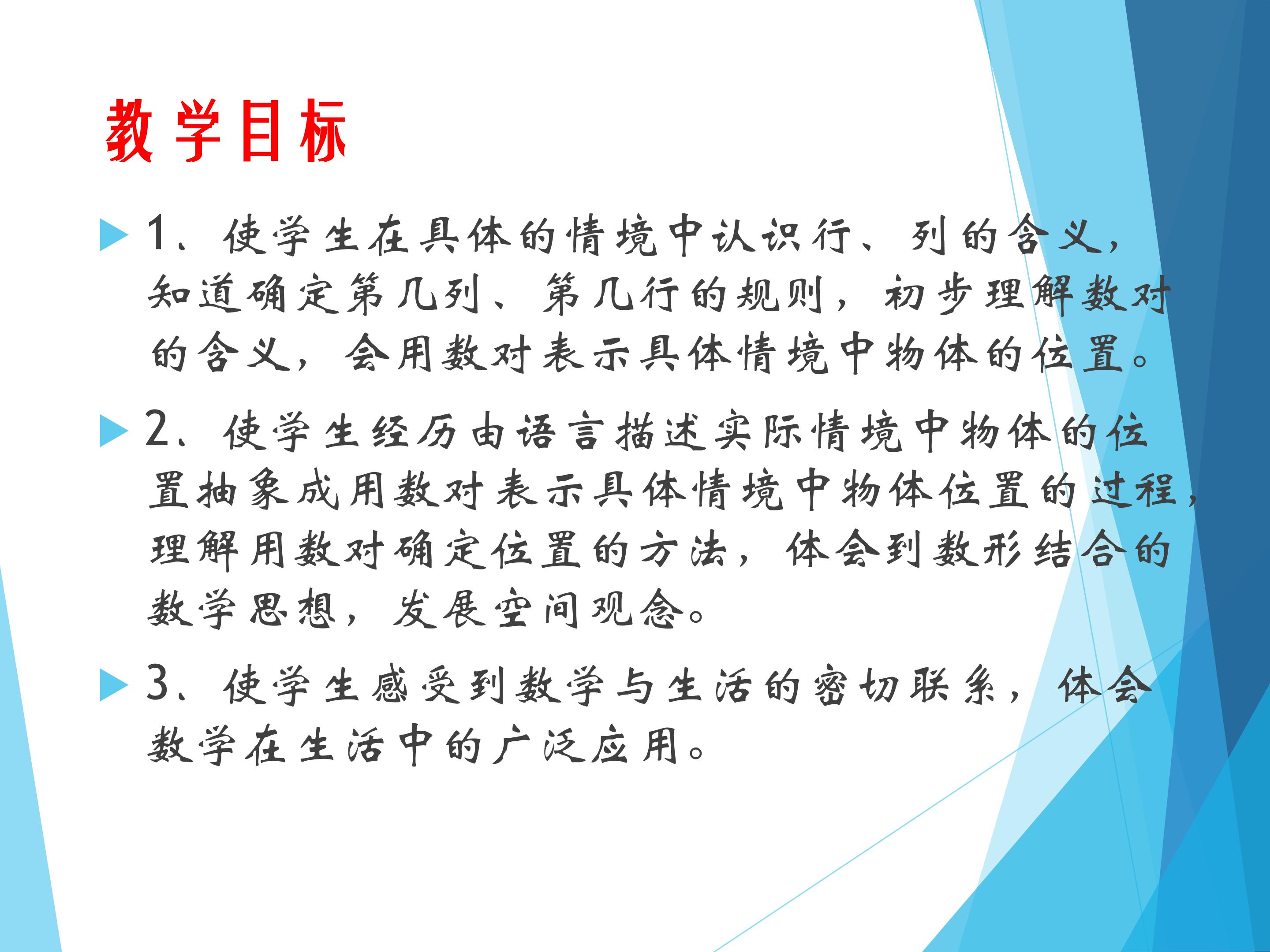 教学目标

1、使学生在具体的情境中认识行、列的含义，知道确定第几列、第几行的规则，初步理解数对的含义，会用数对表示具体情境中物体的位置。

2、使学生经历由语言描述实际情境中物体的位置抽象成用数对表示具体情境中物体位置的过程，理解用数对确定位置的方法，体会到数形结合的数学思想，发展空间观念。

3、使学生感受到数学与生活的密切联系，体会数学在生活中的广泛应用。